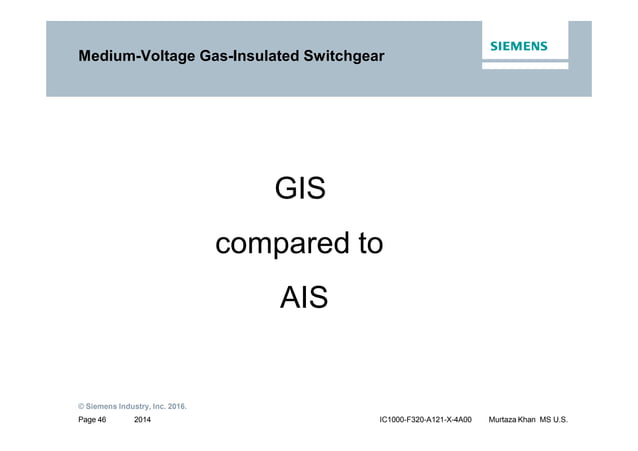 Medium-Voltage Gas-Insulated Switchgear

SIEMENS

GIS

compared to

AIS

© Siemens Industry, Inc. 2016.

Page 46 2014 IC1000-F320-A121-X-4A00 Murtaza Khan MS U.S.